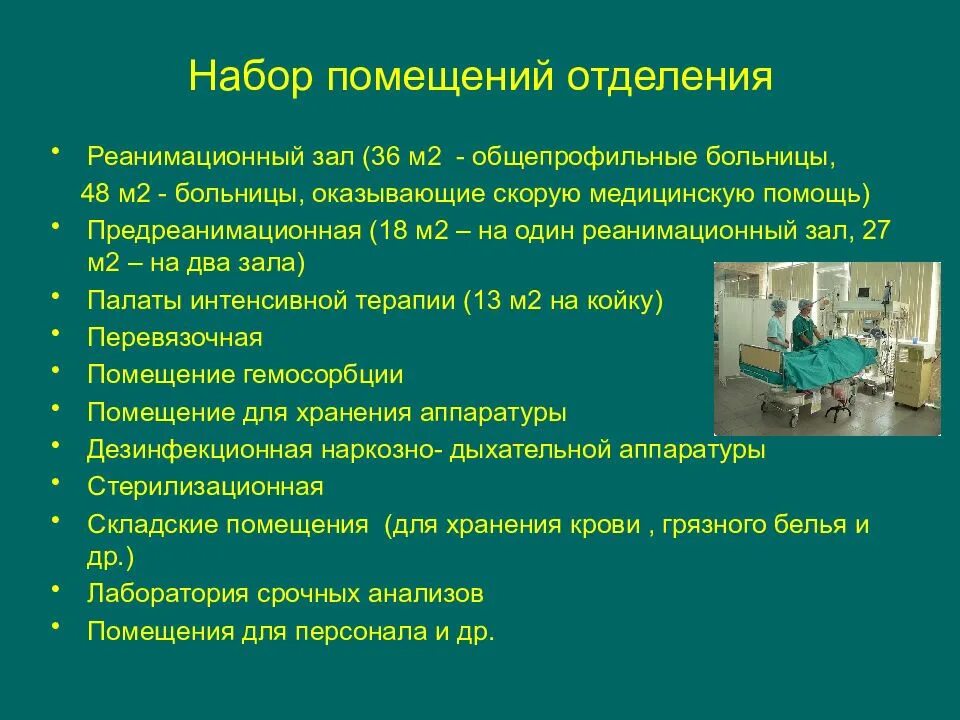 Набор помещений отделения

• Реанимационный зал (36 м2 - общепрофильные больницы, 48 м2 - больницы, оказывающие скорую медицинскую помощь)
• Предреанимационная (18 м2 – на один реанимационный зал, 27 м2 – на два зала)
• Палаты интенсивной терапии (13 м2 на койку)
• Перевязочная
• Помещение гемосорбции
• Помещение для хранения аппаратуры
• Дезинфекционная наркозно- дыхательной аппаратуры
• Стерилизационная
• Складские помещения (для хранения крови , грязного белья и др.)
• Лаборатория срочных анализов
• Помещения для персонала и др.